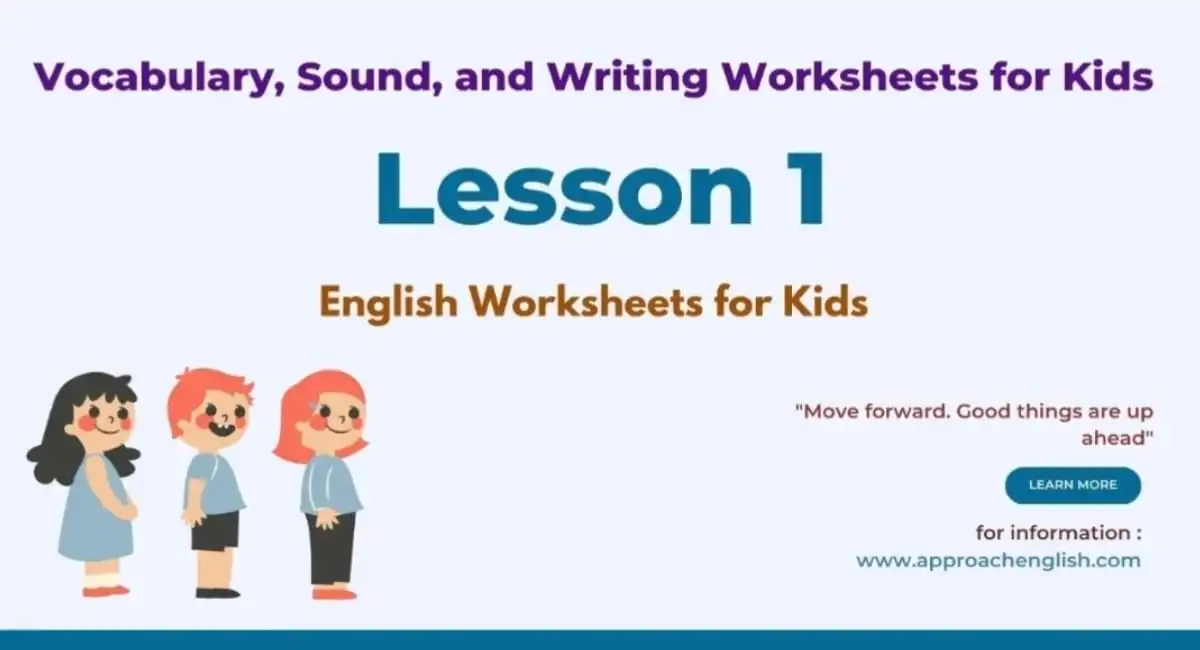 Vocabulary, Sound, and Writing Worksheets for Kids

Lesson 1

English Worksheets for Kids

"Move forward. Good things are up ahead"

LEARN MORE

for information :
www.approachenglish.com